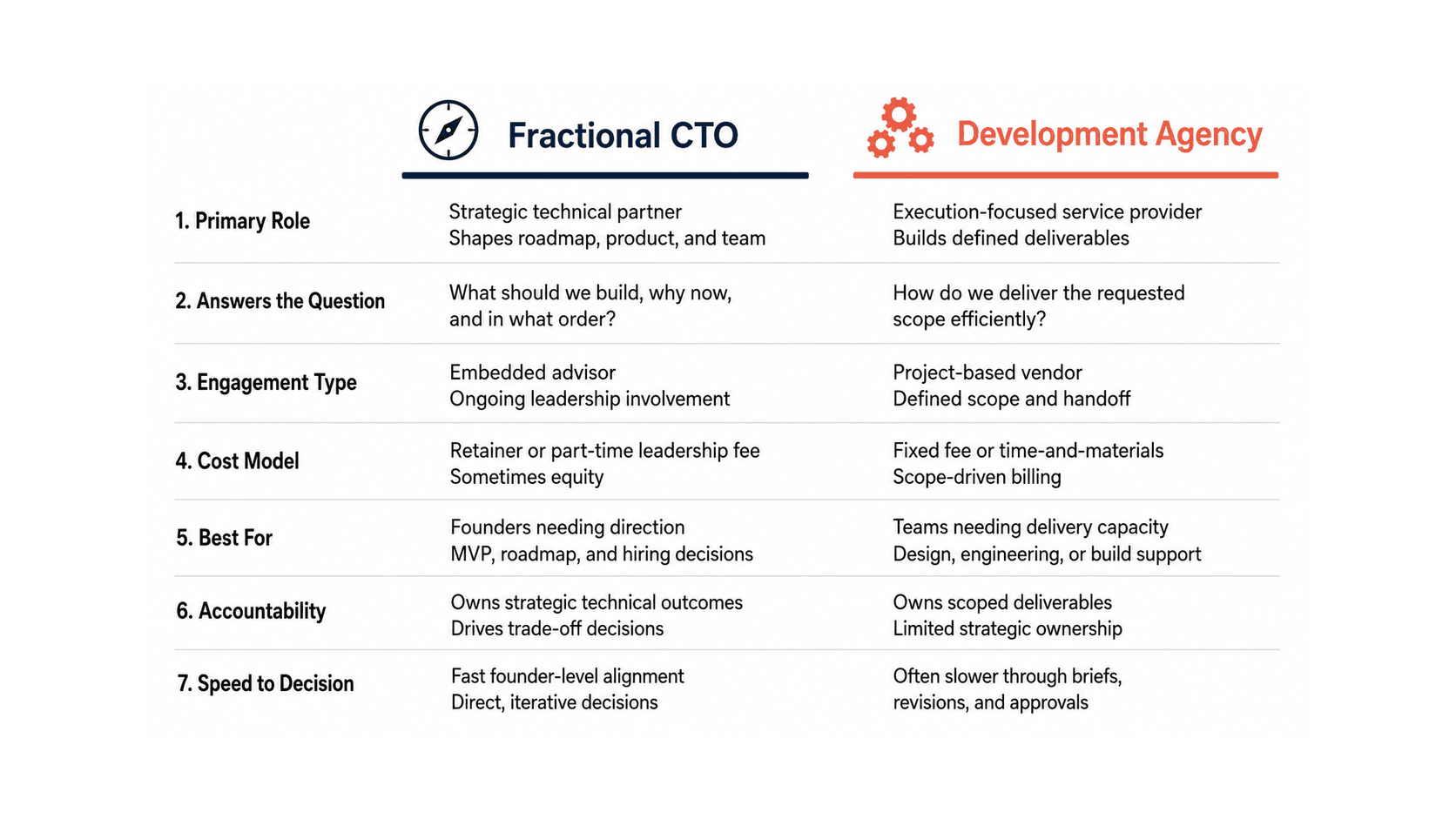 |  | Fractional CTO | Development Agency |
|---|---|---|
| 1. Primary Role | Strategic technical partner Shapes roadmap, product, and team | Execution-focused service provider Builds defined deliverables |
| 2. Answers the Question | What should we build, why now, and in what order? | How do we deliver the requested scope efficiently? |
| 3. Engagement Type | Embedded advisor Ongoing leadership involvement | Project-based vendor Defined scope and handoff |
| 4. Cost Model | Retainer or part-time leadership fee Sometimes equity | Fixed fee or time-and-materials Scope-driven billing |
| 5. Best For | Founders needing direction MVP, roadmap, and hiring decisions | Teams needing delivery capacity Design, engineering, or build support |
| 6. Accountability | Owns strategic technical outcomes Drives trade-off decisions | Owns scoped deliverables Limited strategic ownership |
| 7. Speed to Decision | Fast founder-level alignment Direct, iterative decisions | Often slower through briefs, revisions, and approvals |